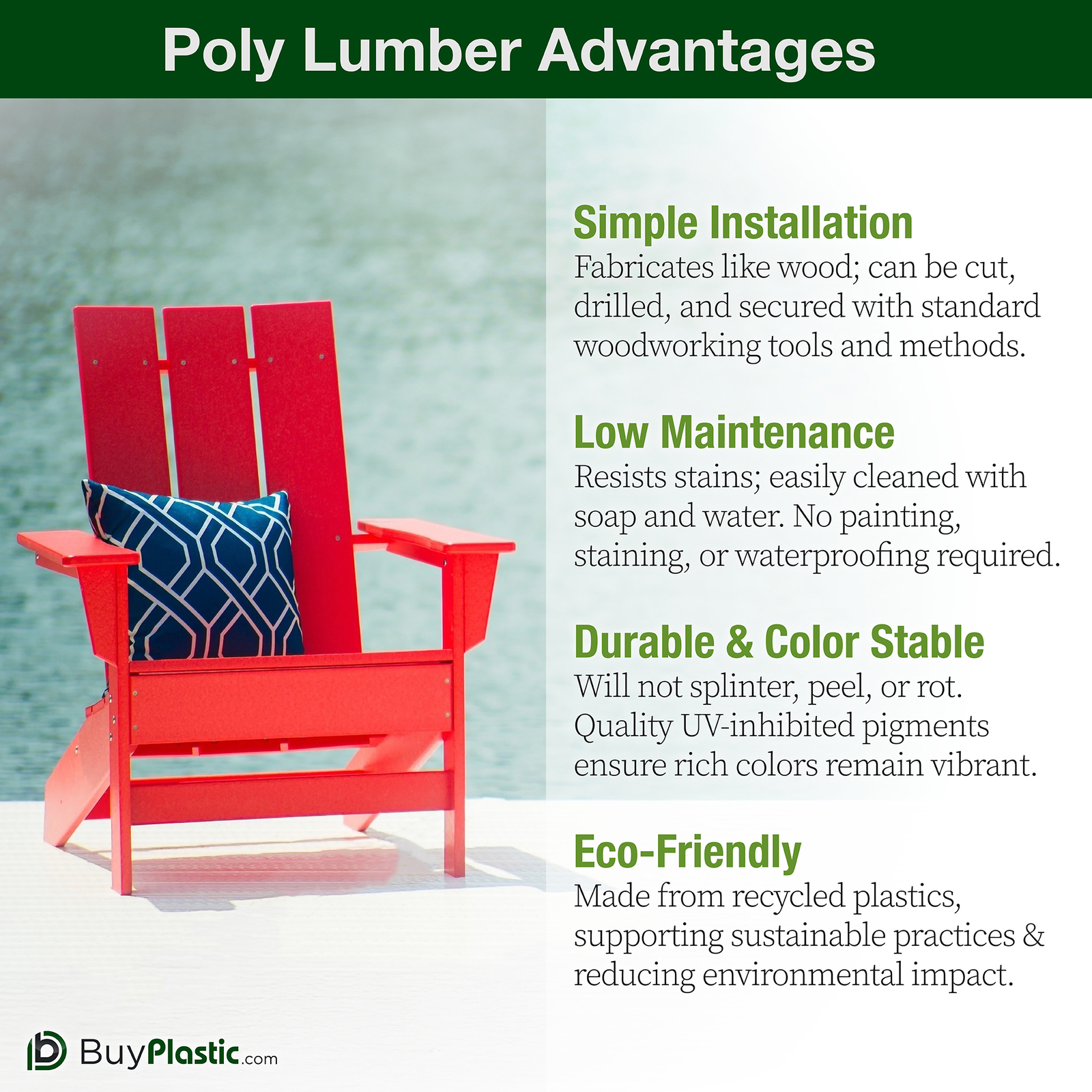 Poly Lumber Advantages

Simple Installation
Fabricates like wood; can be cut, drilled, and secured with standard woodworking tools and methods.

Low Maintenance
Resists stains; easily cleaned with soap and water. No painting, staining, or waterproofing required.

Durable & Color Stable
Will not splinter, peel, or rot. Quality UV-inhibited pigments ensure rich colors remain vibrant.

Eco-Friendly
Made from recycled plastics, supporting sustainable practices & reducing environmental impact.

BuyPlastic.com